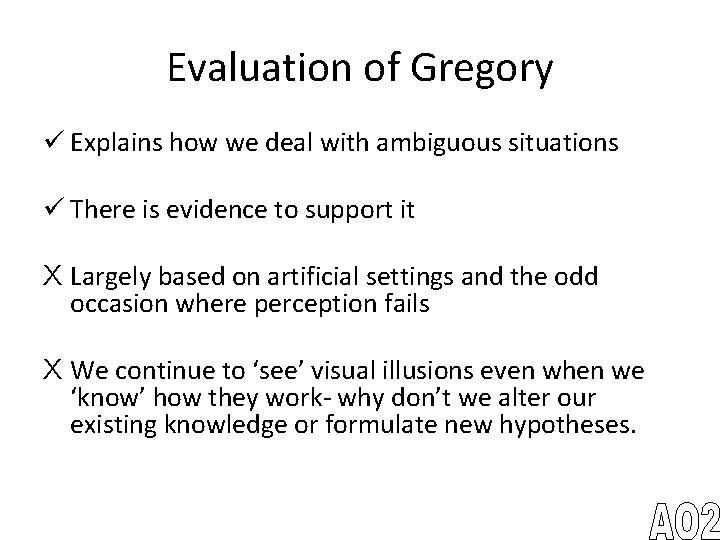 Evaluation of Gregory

✓ Explains how we deal with ambiguous situations

✓ There is evidence to support it

X Largely based on artificial settings and the odd occasion where perception fails

X We continue to ‘see’ visual illusions even when we ‘know’ how they work- why don’t we alter our existing knowledge or formulate new hypotheses.

AO2